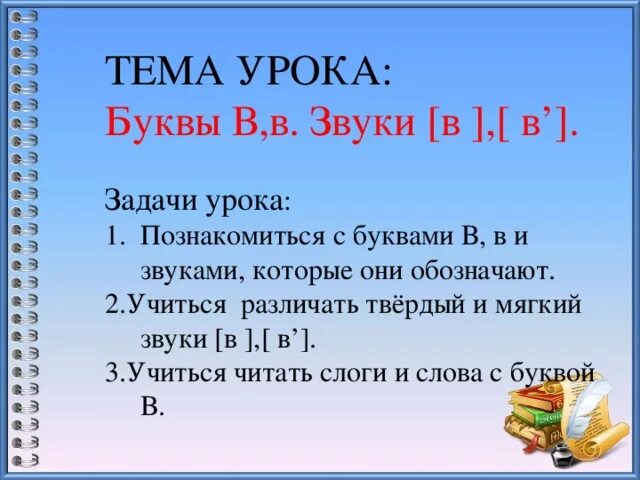 ТЕМА УРОКА:
Буквы В,в. Звуки [в ],[ в’].

Задачи урока:
1. Познакомиться с буквами В, в и звуками, которые они обозначают.
2.Учиться различать твёрдый и мягкий звуки [в ],[ в’].
3.Учиться читать слоги и слова с буквой В.